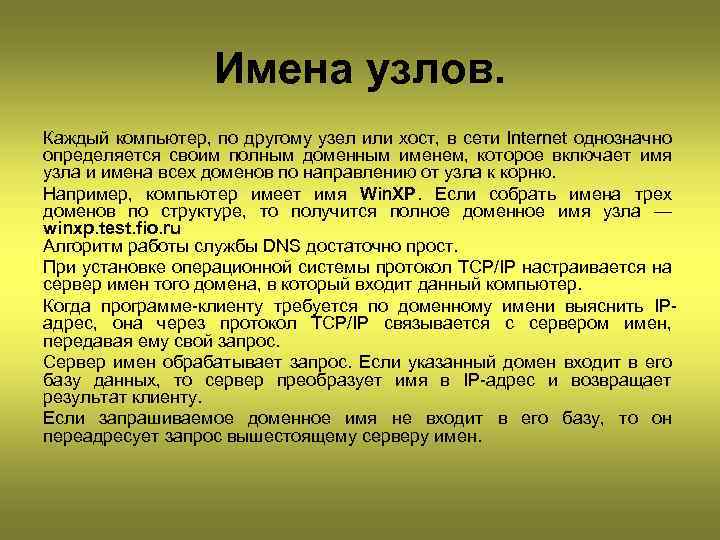 Имена узлов.

Каждый компьютер, по другому узел или хост, в сети Internet однозначно определяется своим полным доменным именем, которое включает имя узла и имена всех доменов по направлению от узла к корню.

Например, компьютер имеет имя WinXP. Если собрать имена трех доменов по структуре, то получится полное доменное имя узла — winxp.test.fio.ru

Алгоритм работы службы DNS достаточно прост.

При установке операционной системы протокол TCP/IP настраивается на сервер имен того домена, в который входит данный компьютер.

Когда программе-клиенту требуется по доменному имени выяснить IP-адрес, она через протокол TCP/IP связывается с сервером имен, передавая ему свой запрос.

Сервер имен обрабатывает запрос. Если указанный домен входит в его базу данных, то сервер преобразует имя в IP-адрес и возвращает результат клиенту.

Если запрашиваемое доменное имя не входит в его базу, то он переадресует запрос вышестоящему серверу имен.